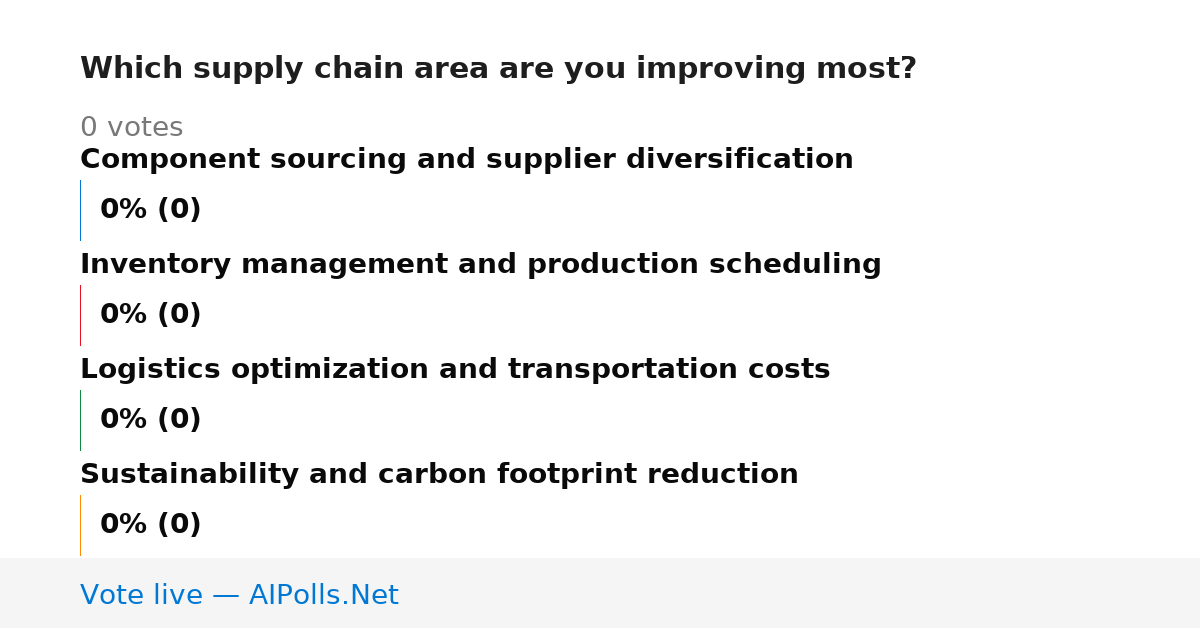 Which supply chain area are you improving most?

0 votes

Component sourcing and supplier diversification

0% (0)

Inventory management and production scheduling

0% (0)

Logistics optimization and transportation costs

0% (0)

Sustainability and carbon footprint reduction

0% (0)

Vote live — AIPolls.Net